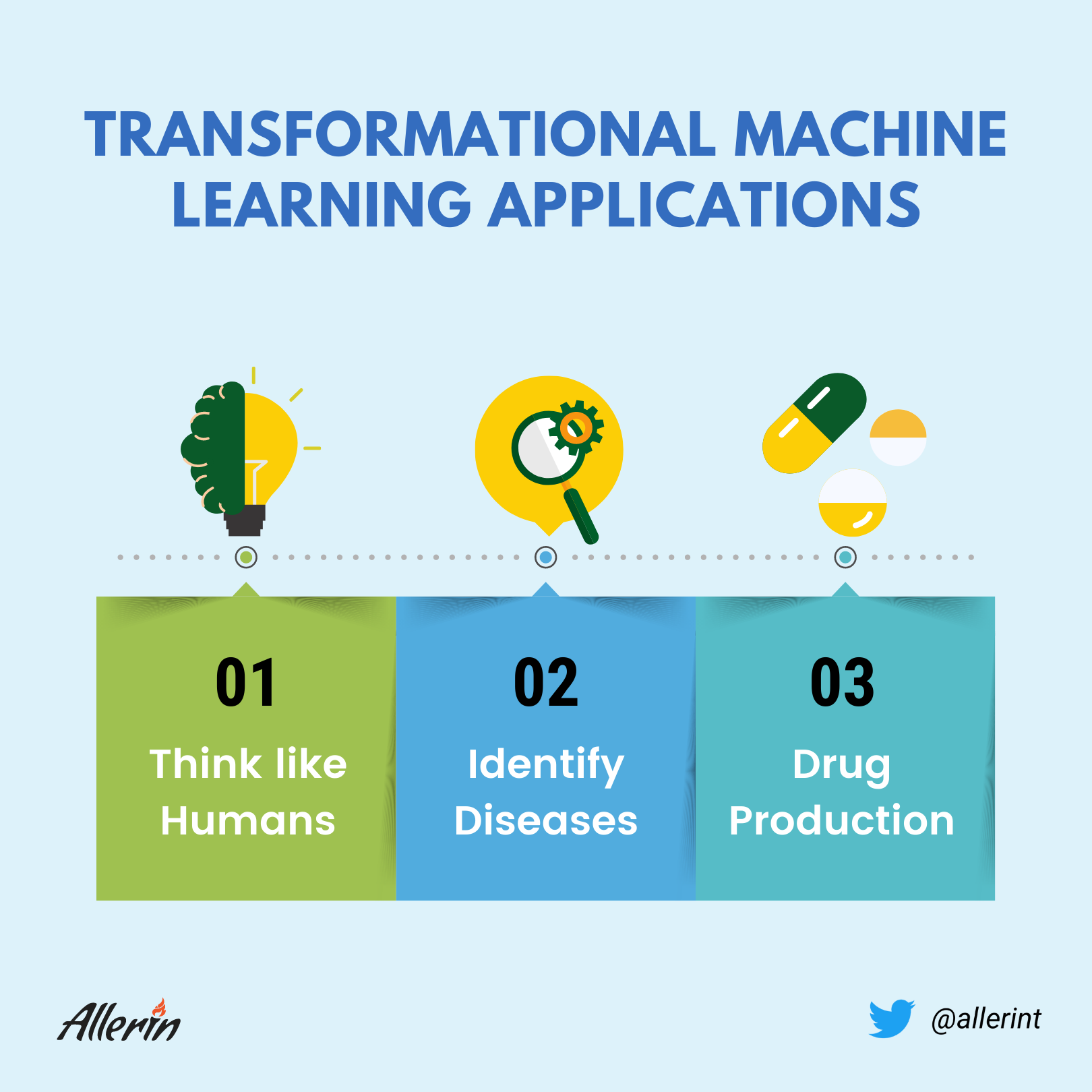 TRANSFORMATIONAL MACHINE LEARNING APPLICATIONS

01
Think like Humans

02
Identify Diseases

03
Drug Production

Allerin

@allerint